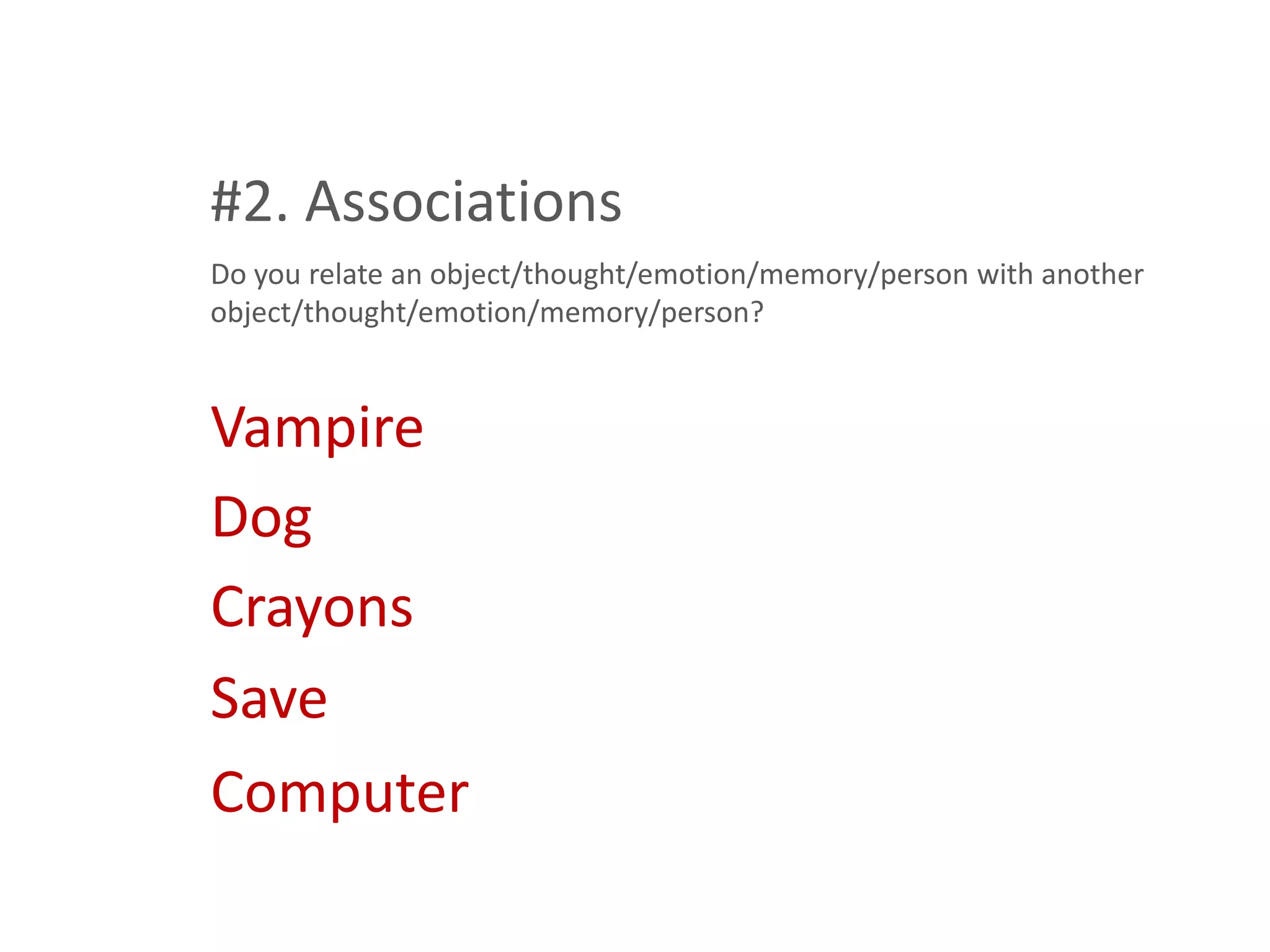 #2. Associations

Do you relate an object/thought/emotion/memory/person with another object/thought/emotion/memory/person?

Vampire

Dog

Crayons

Save

Computer